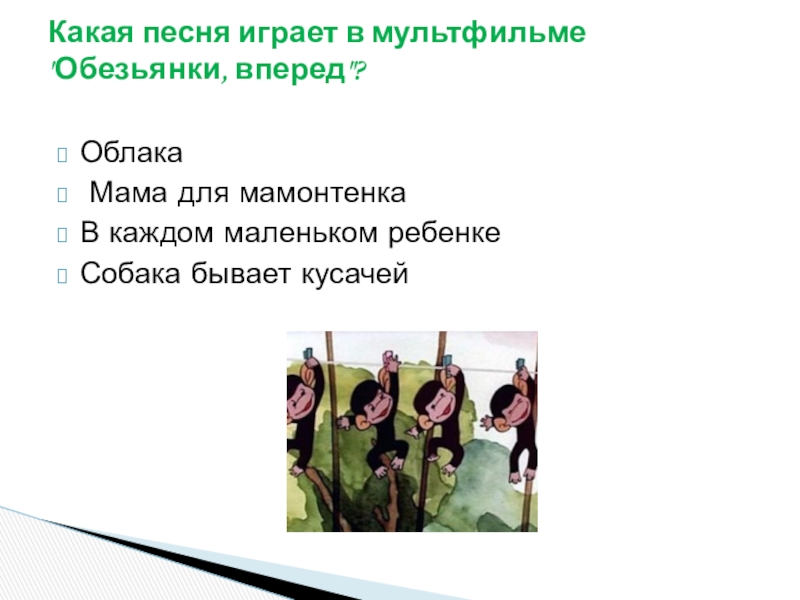 Какая песня играет в мультфильме "Обезьянки, вперед"?

Облака

Мама для мамонтенка

В каждом маленьком ребенке

Собака бывает кусачей